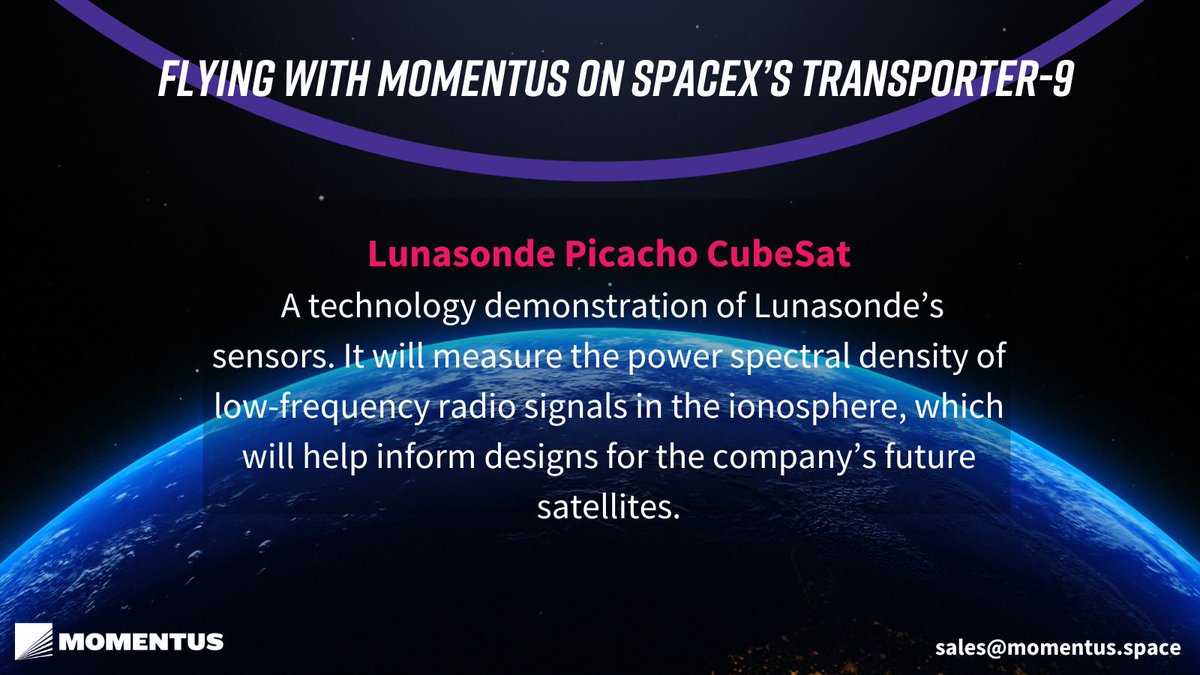 FLYING WITH MOMENTUS ON SPACEX'S TRANSPORTER-9

Lunasonde Picacho CubeSat
A technology demonstration of Lunasonde's sensors. It will measure the power spectral density of low-frequency radio signals in the ionosphere, which will help inform designs for the company's future satellites.

MOMENTUS

sales@momentus.space